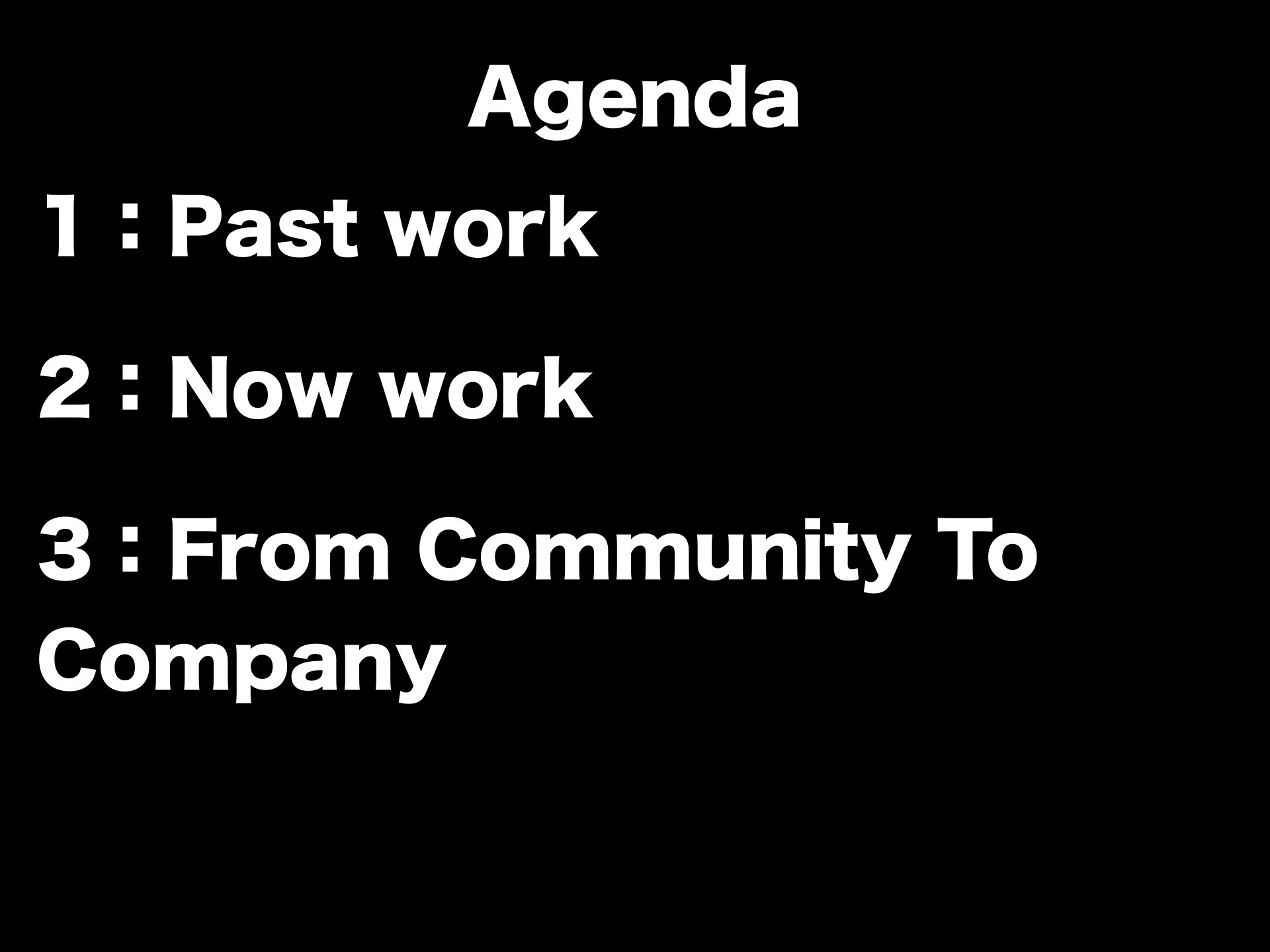 Agenda

1 : Past work

2 : Now work

3 : From Community To Company